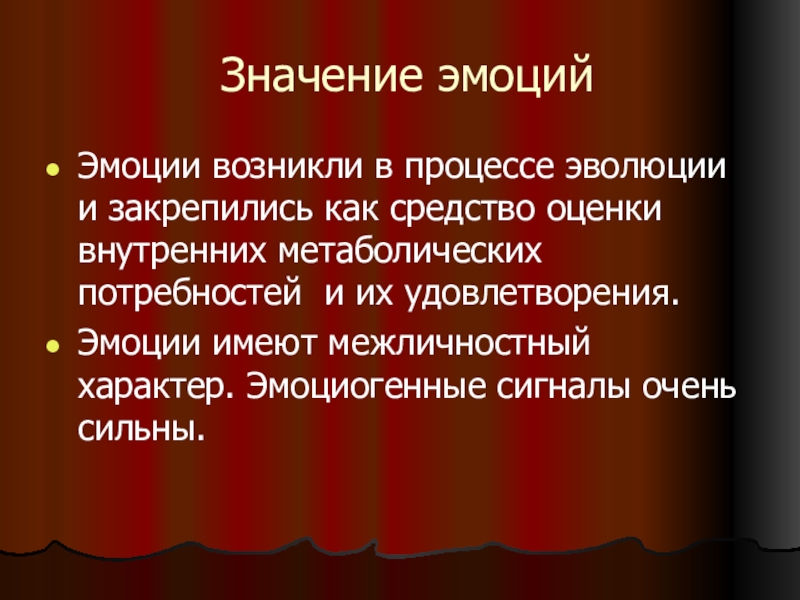 Значение эмоций

- Эмоции возникли в процессе эволюции и закрепились как средство оценки внутренних метаболических потребностей  и их удовлетворения.
- Эмоции имеют межличностный характер. Эмоциогенные сигналы очень сильны.